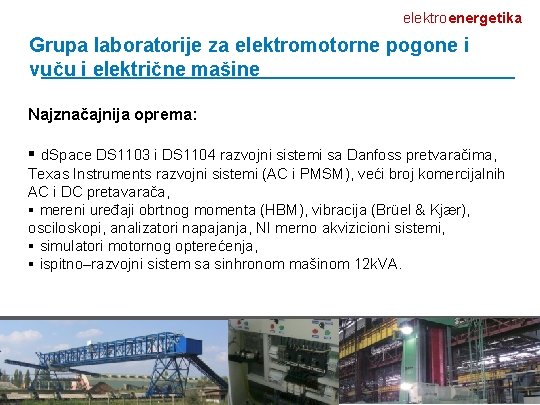 elektroenergetika

Grupa laboratorije za elektromotorne pogone i vuču i električne mašine

Najznačajnija oprema:

▪ dSpace DS1103 i DS1104 razvojni sistemi sa Danfoss pretvaračima, Texas Instruments razvojni sistemi (AC i PMSM), veći broj komercijalnih AC i DC pretavarača,
▪ mereni uređaji obrtnog momenta (HBM), vibracija (Brüel & Kjær), osciloskopi, analizatori napajanja, NI merno akvizicioni sistemi,
▪ simulatori motornog opterećenja,
▪ ispitno–razvojni sistem sa sinhronom mašinom 12kVA.